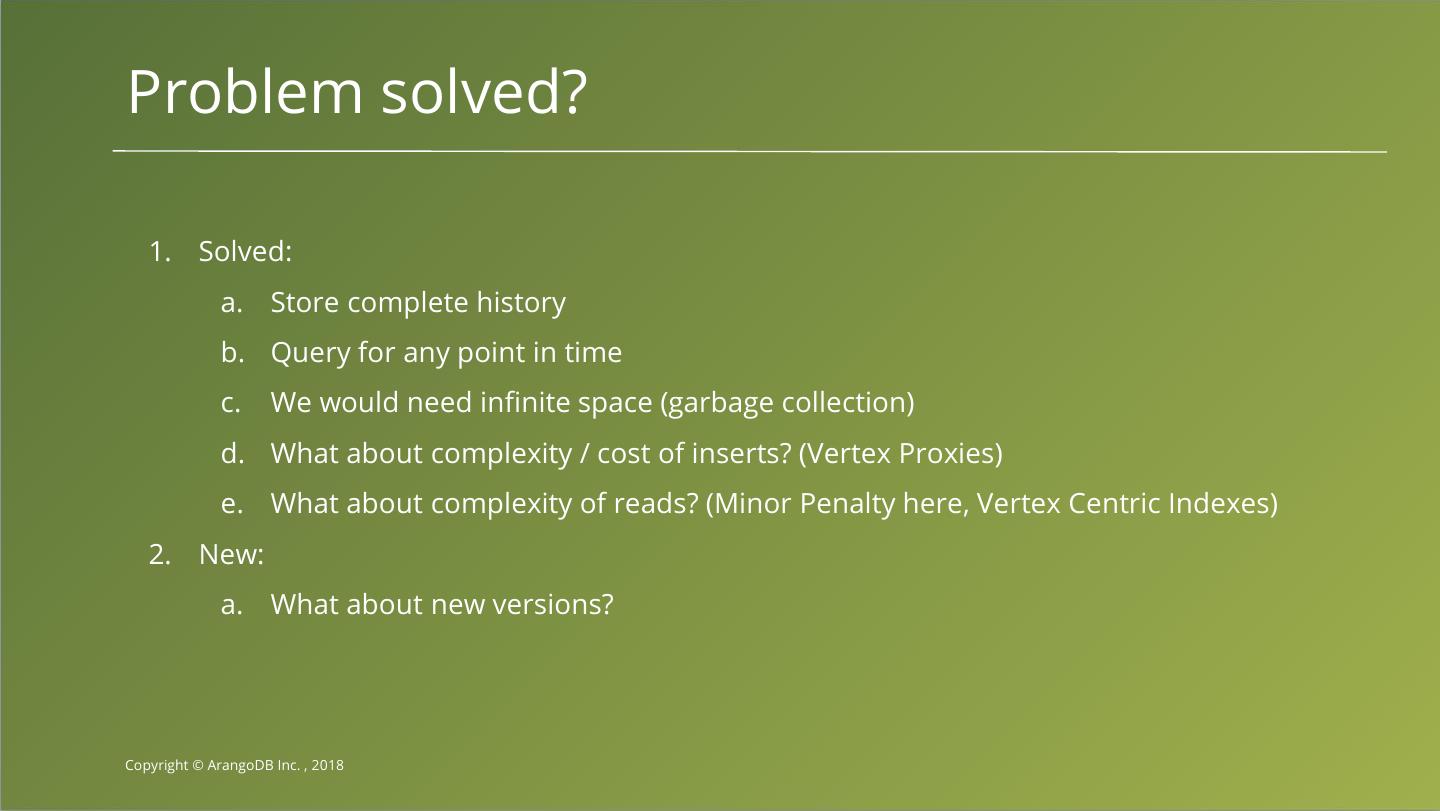 Problem solved?

1. Solved:
   a. Store complete history
   b. Query for any point in time
   c. We would need infinite space (garbage collection)
   d. What about complexity / cost of inserts? (Vertex Proxies)
   e. What about complexity of reads? (Minor Penalty here, Vertex Centric Indexes)
2. New:
   a. What about new versions?

Copyright © ArangoDB Inc. , 2018